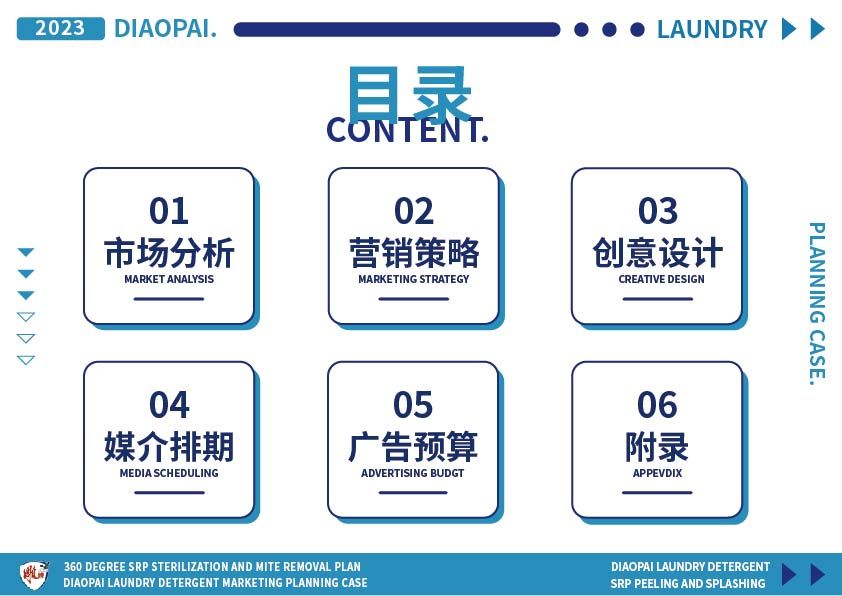 2023 DIAOPAI.

LAUNDRY

目录
CONTENT.

01
市场分析
MARKET ANALYSIS

02
营销策略
MARKETING STRATEGY

03
创意设计
CREATIVE DESIGN

04
媒介排期
MEDIA SCHEDULING

05
广告预算
ADVERTISING BUDGT

06
附录
APPEVDIX

PLANNING CASE.

360 DEGREE SRP STERILIZATION AND MITE REMOVAL PLAN
DIAOPAI LAUNDRY DETERGENT MARKETING PLANNING CASE

DIAOPAI LAUNDRY DETERGENT
SRP PEELING AND SPLASHING